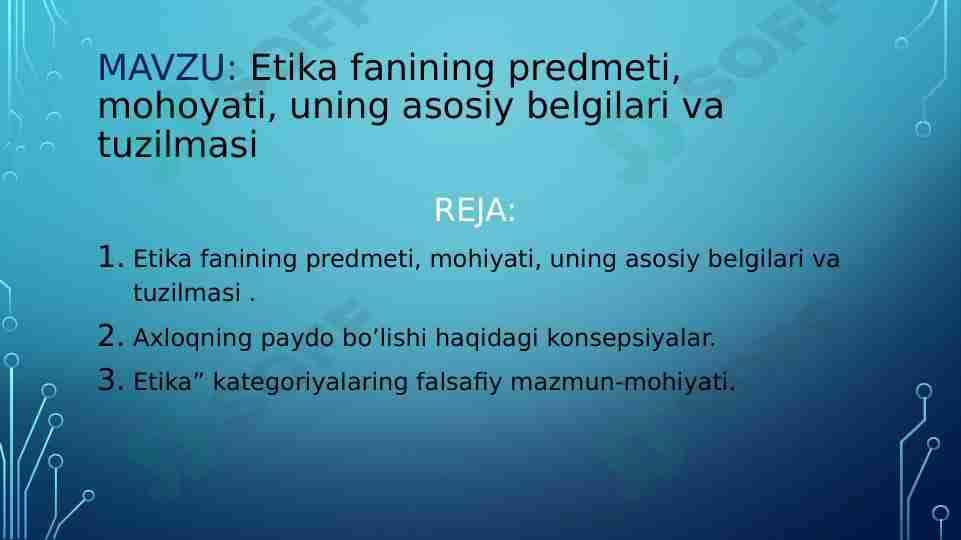 MAVZU: Etika fanining predmeti, mohoyati, uning asosiy belgilari va tuzilmasi

REJA:

1. Etika fanining predmeti, mohiyati, uning asosiy belgilari va tuzilmasi .

2. Axloqning paydo bo’lishi haqidagi konsepsiyalar.

3. Etika” kategoriyalaring falsafiy mazmun-mohiyati.